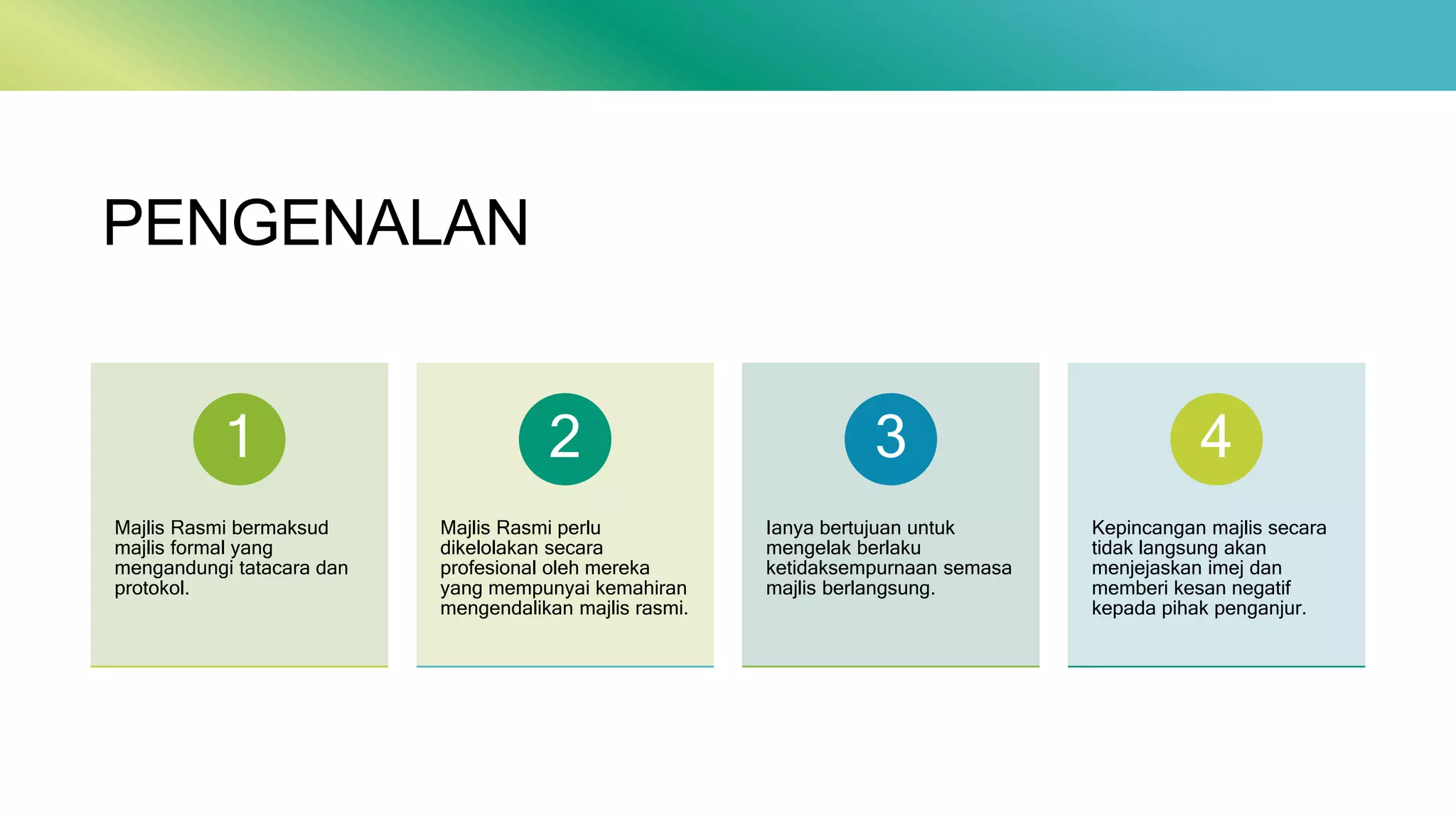 PENGENALAN

1

Majlis Rasmi bermaksud majlis formal yang mengandungi tatacara dan protokol.

2

Majlis Rasmi perlu dikelolakan secara profesional oleh mereka yang mempunyai kemahiran mengendalikan majlis rasmi.

3

Ianya bertujuan untuk mengelak berlaku ketidaksempurnaan semasa majlis berlangsung.

4

Kepincangan majlis secara tidak langsung akan menjejaskan imej dan memberi kesan negatif kepada pihak penganjur.